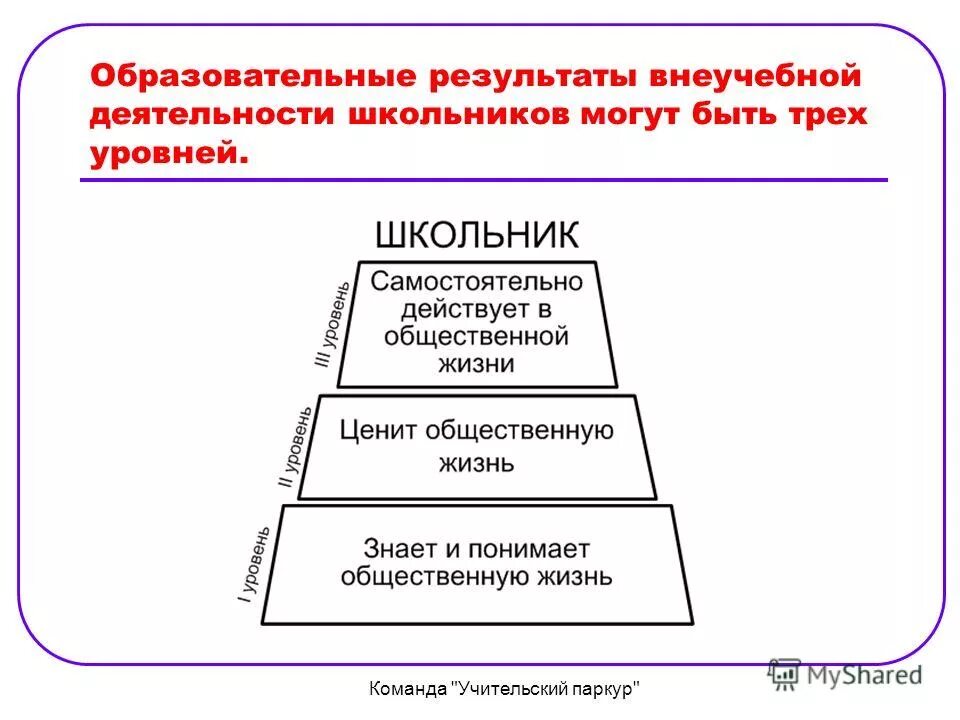 Образовательные результаты внеучебной деятельности школьников могут быть трех уровней.

ШКОЛЬНИК

III уровень

Самостоятельно действует в общественной жизни

II уровень

Ценит общественную жизнь

I уровень

Знает и понимает общественную жизнь

Команда "Учительский паркур"

MyShared